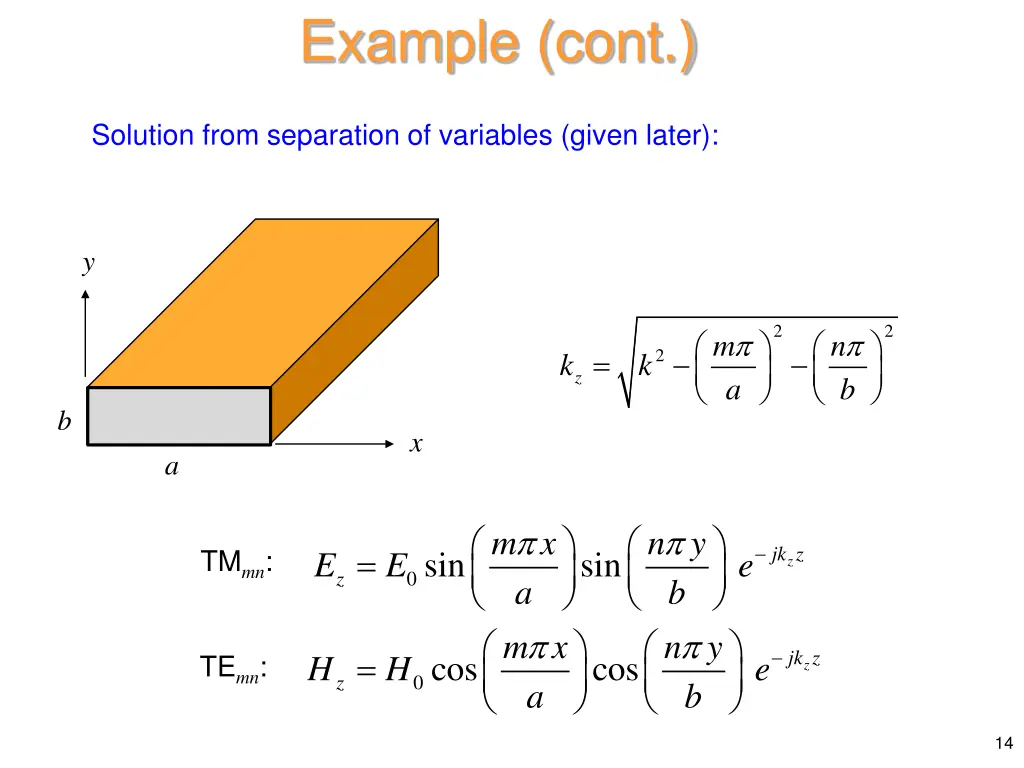 Example (cont.)

Solution from separation of variables (given later):

$y$

$b$

$a$

$x$

$k_z = \sqrt{k^2 - \left(\frac{m\pi}{a}\right)^2 - \left(\frac{n\pi}{b}\right)^2}$

TM$_{mn}$: $E_z = E_0 \sin\left(\frac{m\pi x}{a}\right)\sin\left(\frac{n\pi y}{b}\right) e^{-jk_z z}$

TE$_{mn}$: $H_z = H_0 \cos\left(\frac{m\pi x}{a}\right)\cos\left(\frac{n\pi y}{b}\right) e^{-jk_z z}$

14